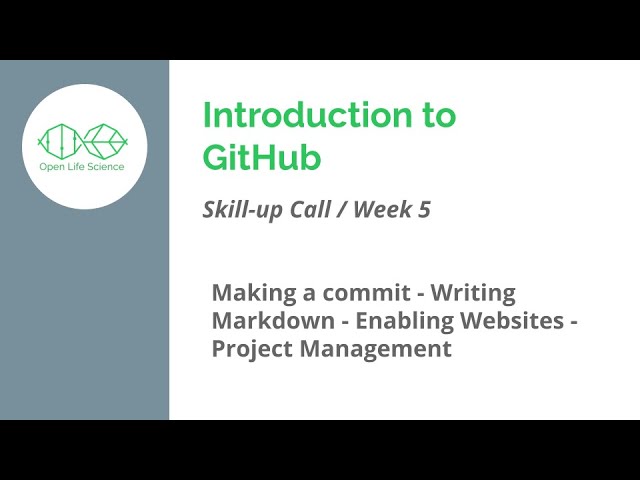 Open Life Science

Introduction to GitHub

Skill-up Call / Week 5

Making a commit - Writing Markdown - Enabling Websites - Project Management